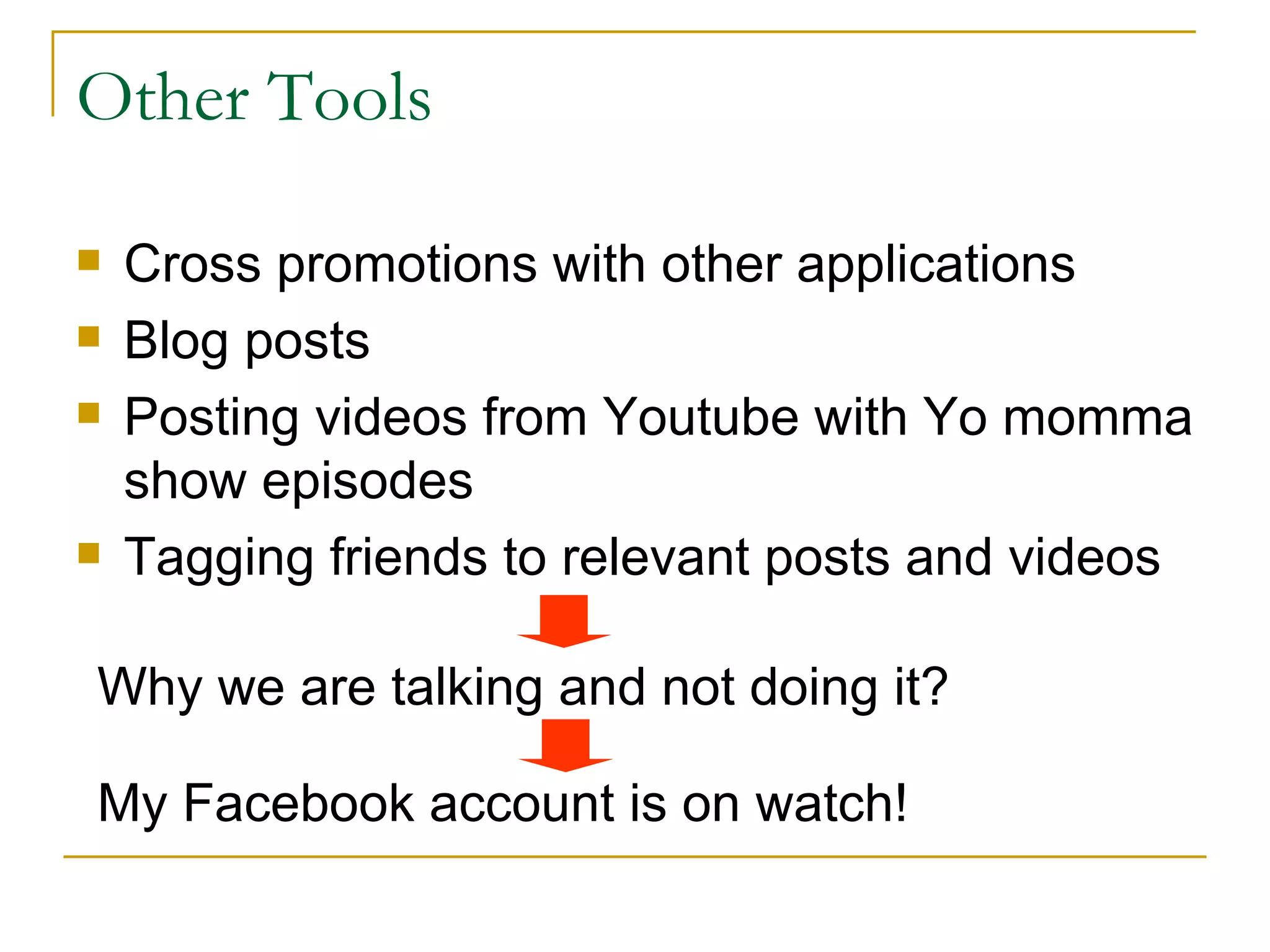 Other Tools

- Cross promotions with other applications
- Blog posts
- Posting videos from Youtube with Yo momma show episodes
- Tagging friends to relevant posts and videos

Why we are talking and not doing it?

My Facebook account is on watch!